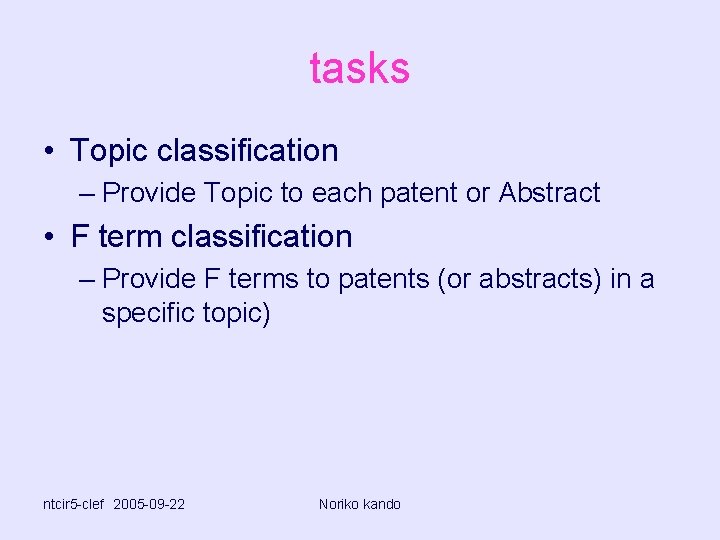 tasks

• Topic classification
– Provide Topic to each patent or Abstract
• F term classification
– Provide F terms to patents (or abstracts) in a specific topic)

ntcir5-clef 2005-09-22

Noriko kando